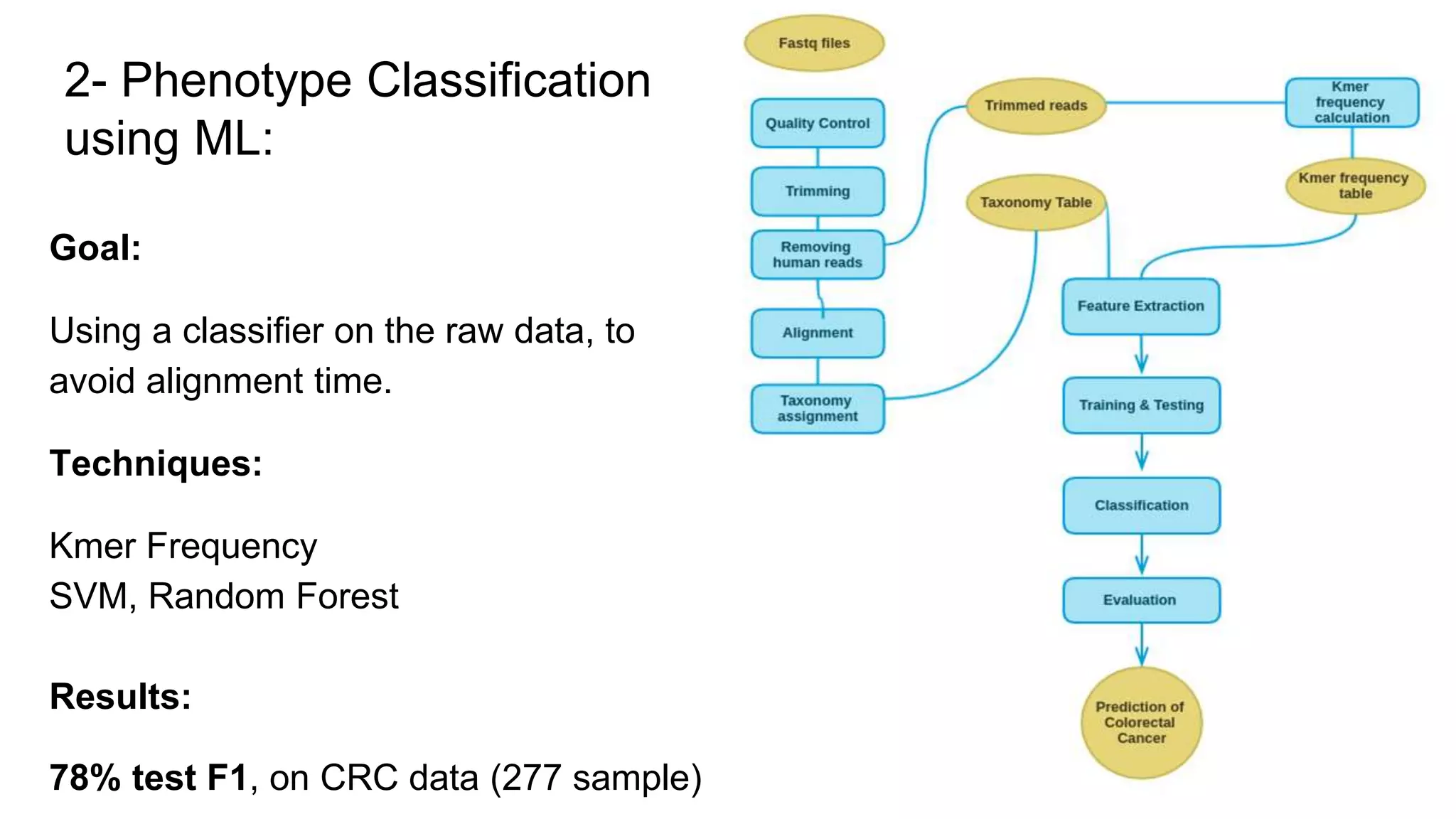 2- Phenotype Classification using ML:

Goal:

Using a classifier on the raw data, to avoid alignment time.

Techniques:

Kmer Frequency
SVM, Random Forest

Results:

78% test F1, on CRC data (277 sample)

Fastq files

Quality Control

Trimming

Removing human reads

Alignment

Taxonomy assignment

Trimmed reads

Taxonomy Table

Kmer frequency calculation

Kmer frequency table

Feature Extraction

Training & Testing

Classification

Evaluation

Prediction of Colorectal Cancer